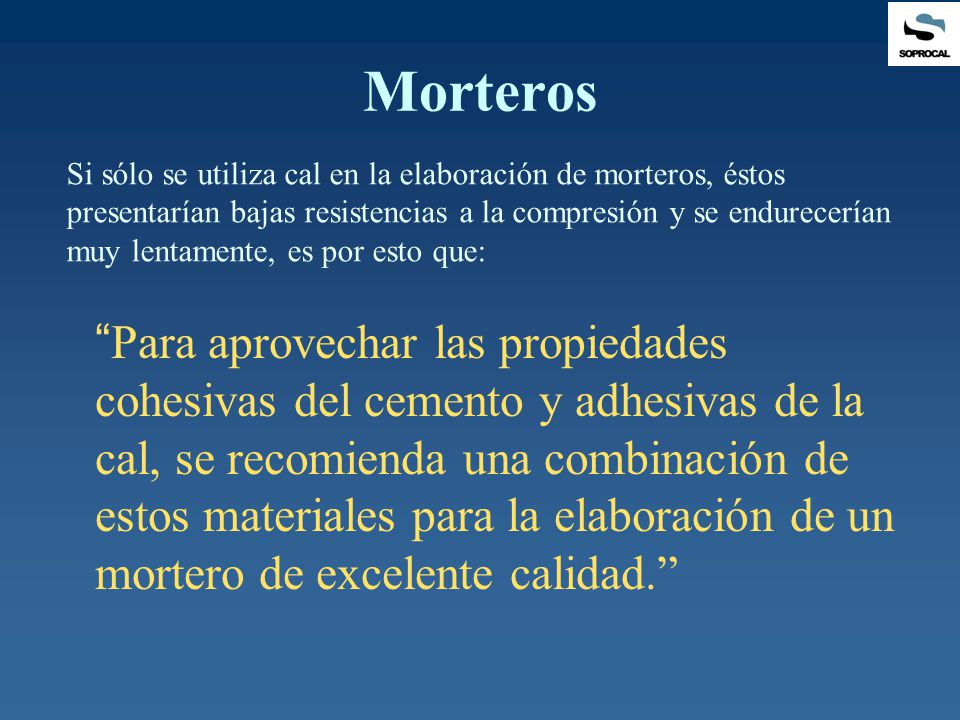 SOPROCAL

Morteros

Si sólo se utiliza cal en la elaboración de morteros, éstos presentarían bajas resistencias a la compresión y se endurecerían muy lentamente, es por esto que:

“Para aprovechar las propiedades cohesivas del cemento y adhesivas de la cal, se recomienda una combinación de estos materiales para la elaboración de un mortero de excelente calidad.”